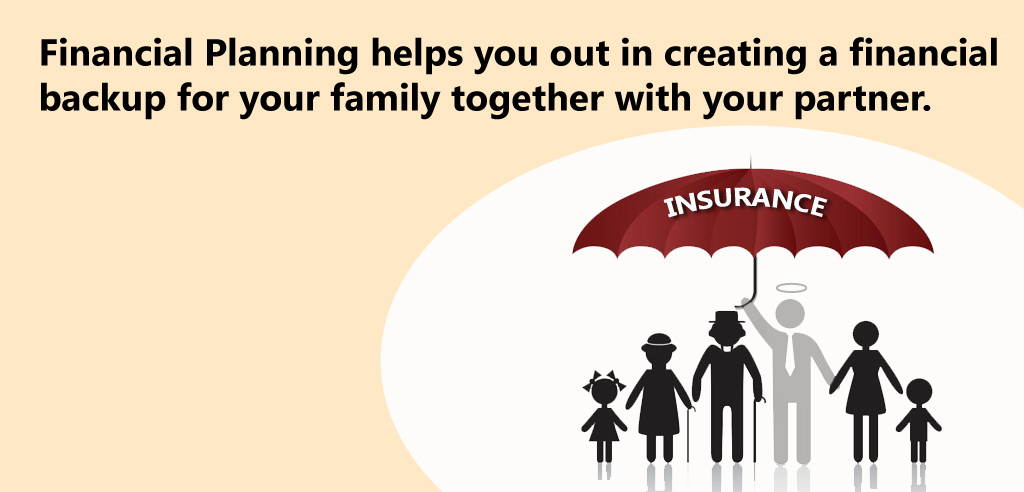 Financial Planning helps you out in creating a financial backup for your family together with your partner.

INSURANCE